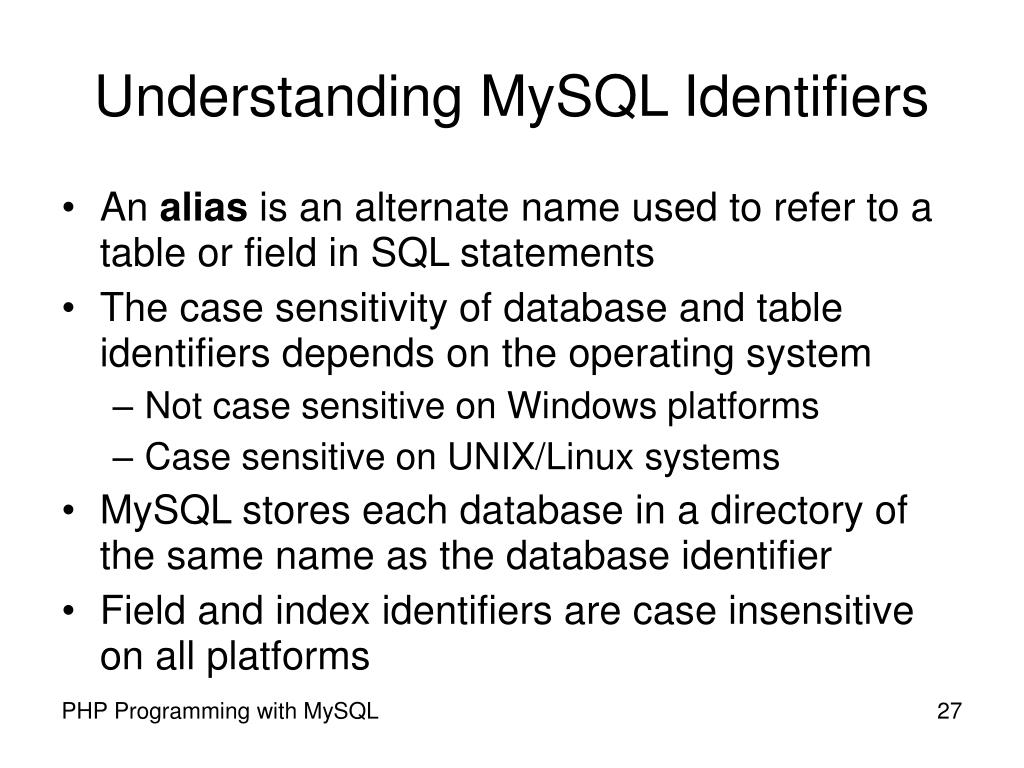 Understanding MySQL Identifiers

• An alias is an alternate name used to refer to a table or field in SQL statements
• The case sensitivity of database and table identifiers depends on the operating system
– Not case sensitive on Windows platforms
– Case sensitive on UNIX/Linux systems
• MySQL stores each database in a directory of the same name as the database identifier
• Field and index identifiers are case insensitive on all platforms

PHP Programming with MySQL

27